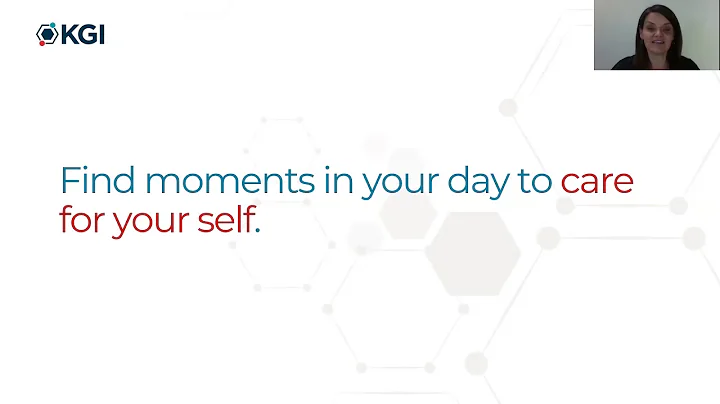 KGI

Find moments in your day to care for your self.